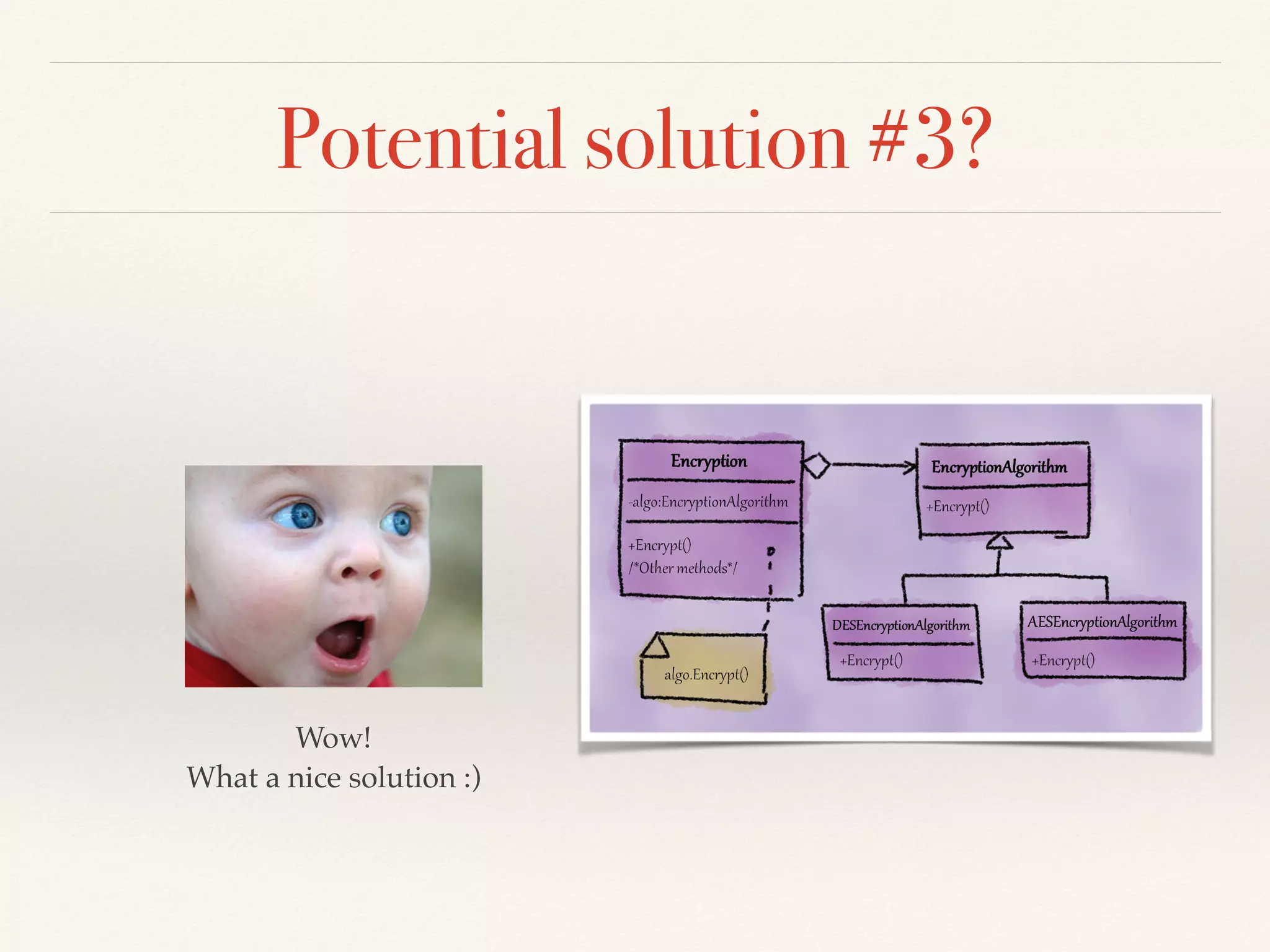 Potential solution #3?

Wow!
What a nice solution :)

Encryption
-algo:EncryptionAlgorithm
+Encrypt()
/*Other methods*/

algo.Encrypt()

EncryptionAlgorithm
+Encrypt()

DESEncryptionAlgorithm
+Encrypt()

AESEncryptionAlgorithm
+Encrypt()